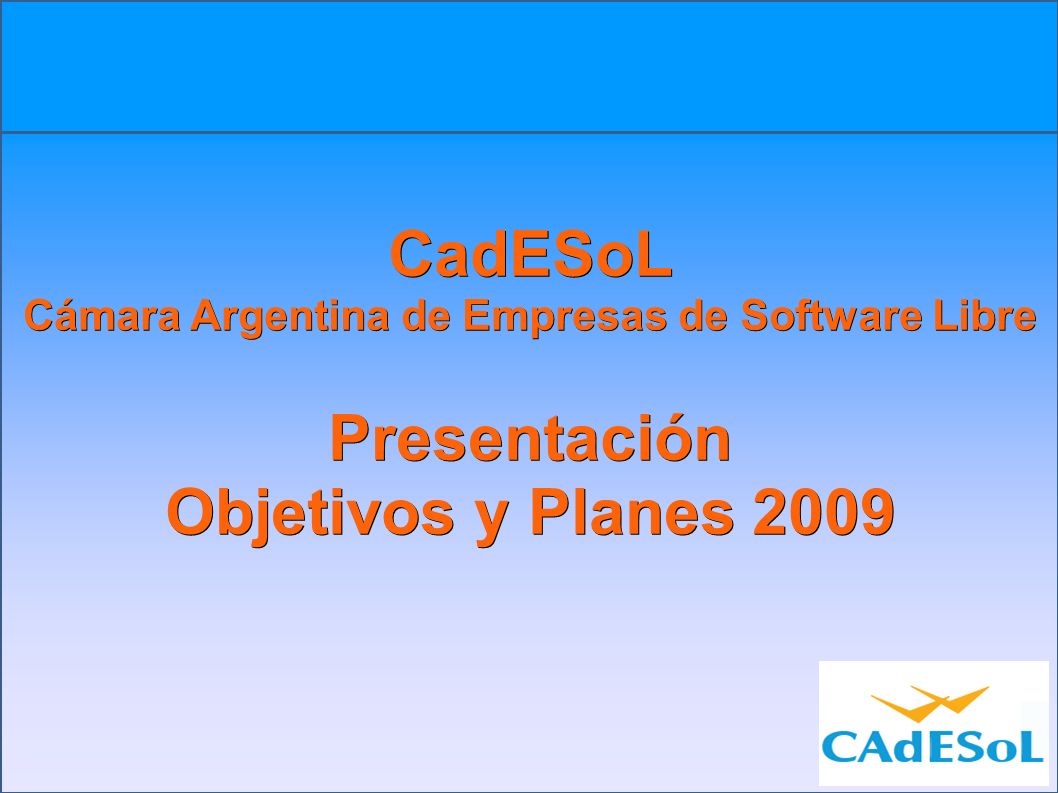 CadESoL
Cámara Argentina de Empresas de Software Libre

Presentación
Objetivos y Planes 2009

CAdESoL